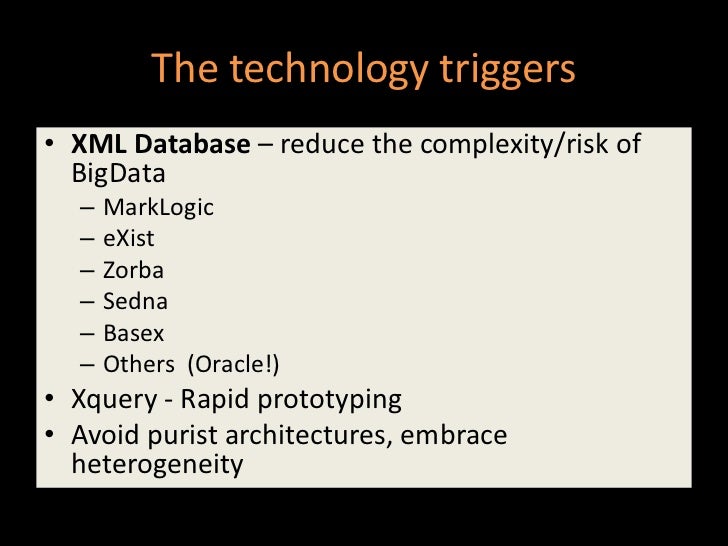 The technology triggers

• XML Database – reduce the complexity/risk of BigData
  – MarkLogic
  – eXist
  – Zorba
  – Sedna
  – Basex
  – Others (Oracle!)
• Xquery - Rapid prototyping
• Avoid purist architectures, embrace heterogeneity